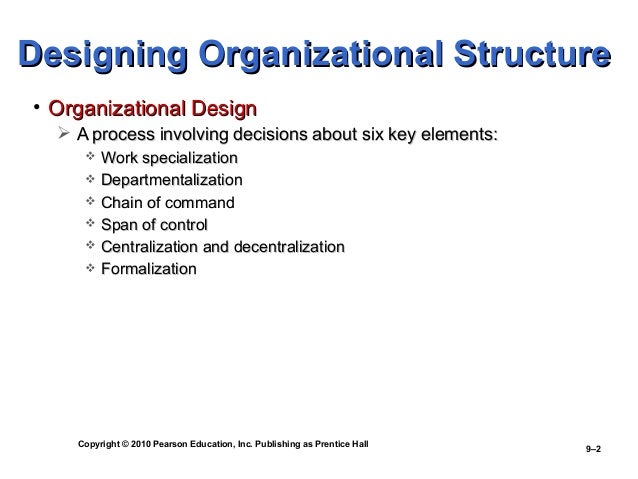 Designing Organizational Structure

• Organizational Design
  ➢ A process involving decisions about six key elements:
    ❖ Work specialization
    ❖ Departmentalization
    ❖ Chain of command
    ❖ Span of control
    ❖ Centralization and decentralization
    ❖ Formalization

Copyright © 2010 Pearson Education, Inc. Publishing as Prentice Hall

9–2